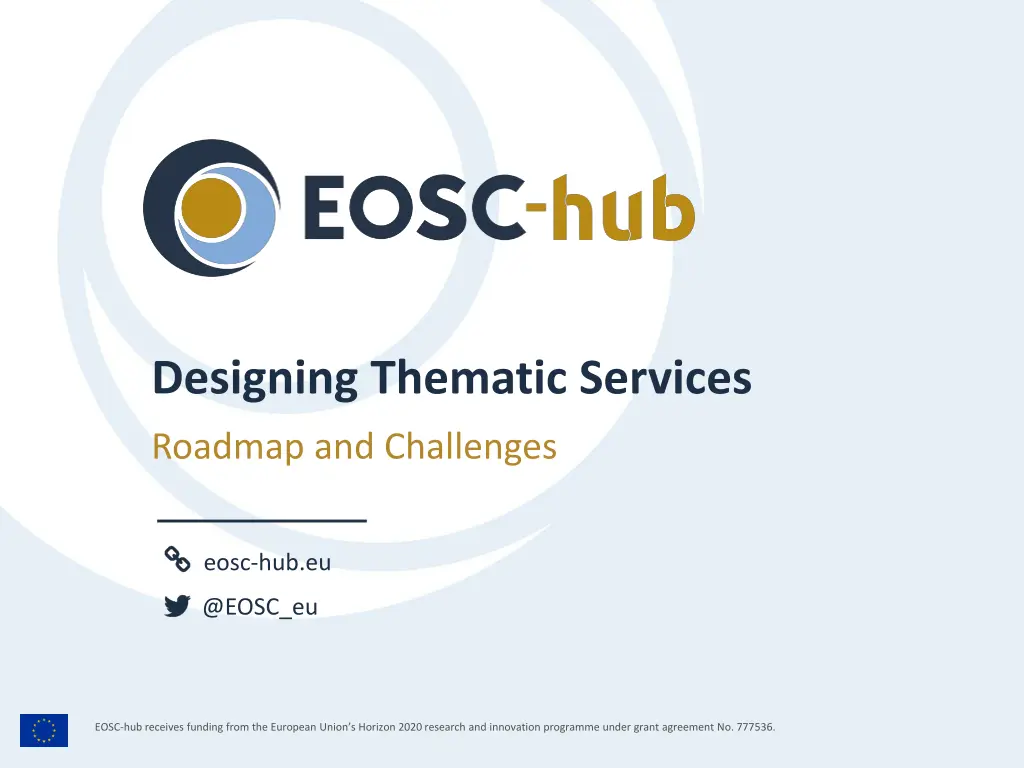 EOSC-hub

Designing Thematic Services

Roadmap and Challenges

eosc-hub.eu

@EOSC_eu

EOSC-hub receives funding from the European Union's Horizon 2020 research and innovation programme under grant agreement No. 777536.